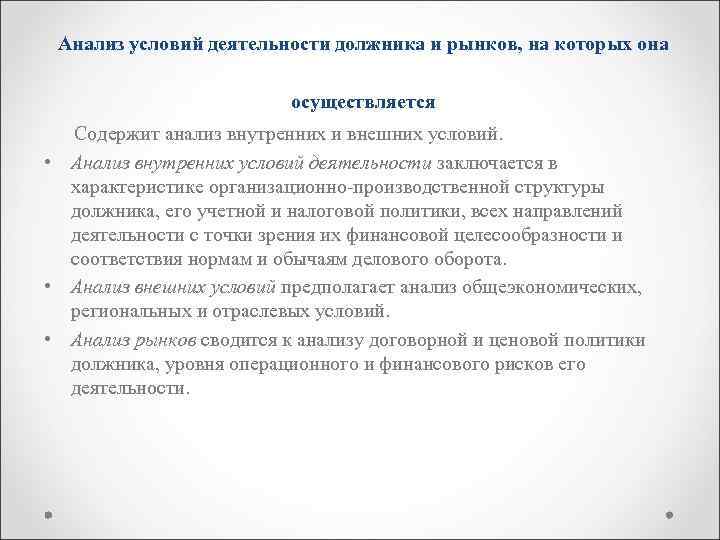 Анализ условий деятельности должника и рынков, на которых она осуществляется

Содержит анализ внутренних и внешних условий.

• Анализ внутренних условий деятельности заключается в характеристике организационно-производственной структуры должника, его учетной и налоговой политики, всех направлений деятельности с точки зрения их финансовой целесообразности и соответствия нормам и обычаям делового оборота.

• Анализ внешних условий предполагает анализ общеэкономических, региональных и отраслевых условий.

• Анализ рынков сводится к анализу договорной и ценовой политики должника, уровня операционного и финансового рисков его деятельности.